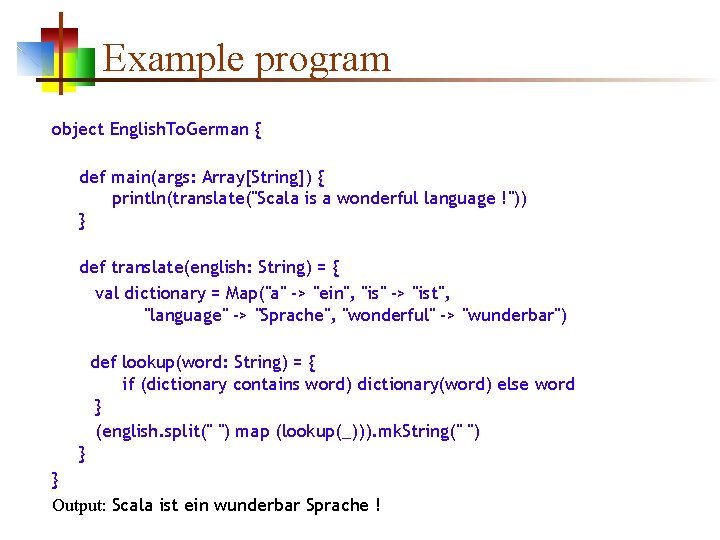 Example program

object EnglishToGerman {

def main(args: Array[String]) {
println(translate("Scala is a wonderful language !"))
}

def translate(english: String) = {
val dictionary = Map("a" -> "ein", "is" -> "ist",
"language" -> "Sprache", "wonderful" -> "wunderbar")

def lookup(word: String) = {
if (dictionary contains word) dictionary(word) else word
}
(english.split(" ") map (lookup(_))).mkString(" ")
}
}

Output: Scala ist ein wunderbar Sprache !